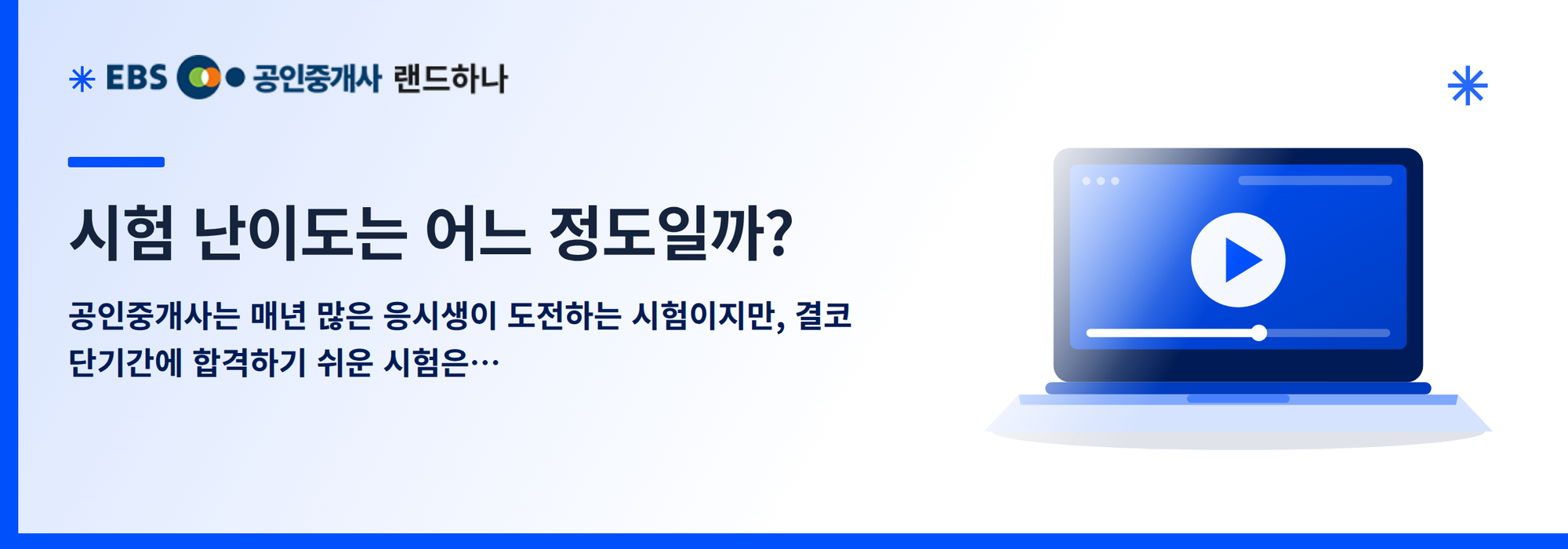 EBS 공인중개사 랜드하나

시험 난이도는 어느 정도일까?

공인중개사는 매년 많은 응시생이 도전하는 시험이지만, 결코 단기간에 합격하기 쉬운 시험은…